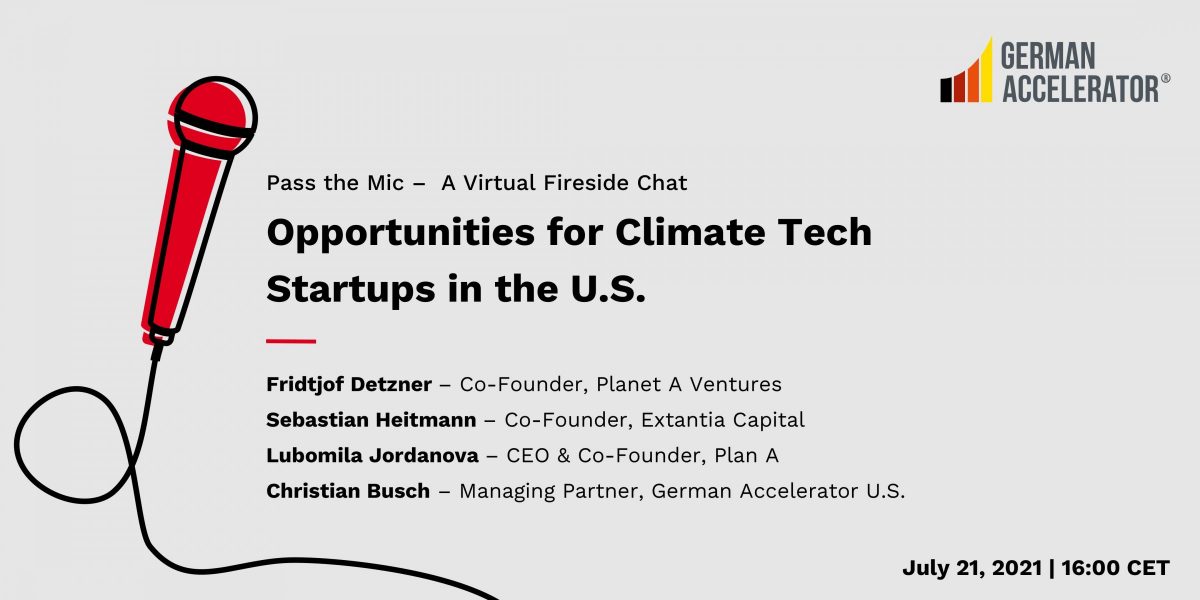 GERMAN ACCELERATOR®

Pass the Mic – A Virtual Fireside Chat

Opportunities for Climate Tech Startups in the U.S.

Fridtjof Detzner – Co-Founder, Planet A Ventures
Sebastian Heitmann – Co-Founder, Extantia Capital
Lubomila Jordanova – CEO & Co-Founder, Plan A
Christian Busch – Managing Partner, German Accelerator U.S.

July 21, 2021 | 16:00 CET